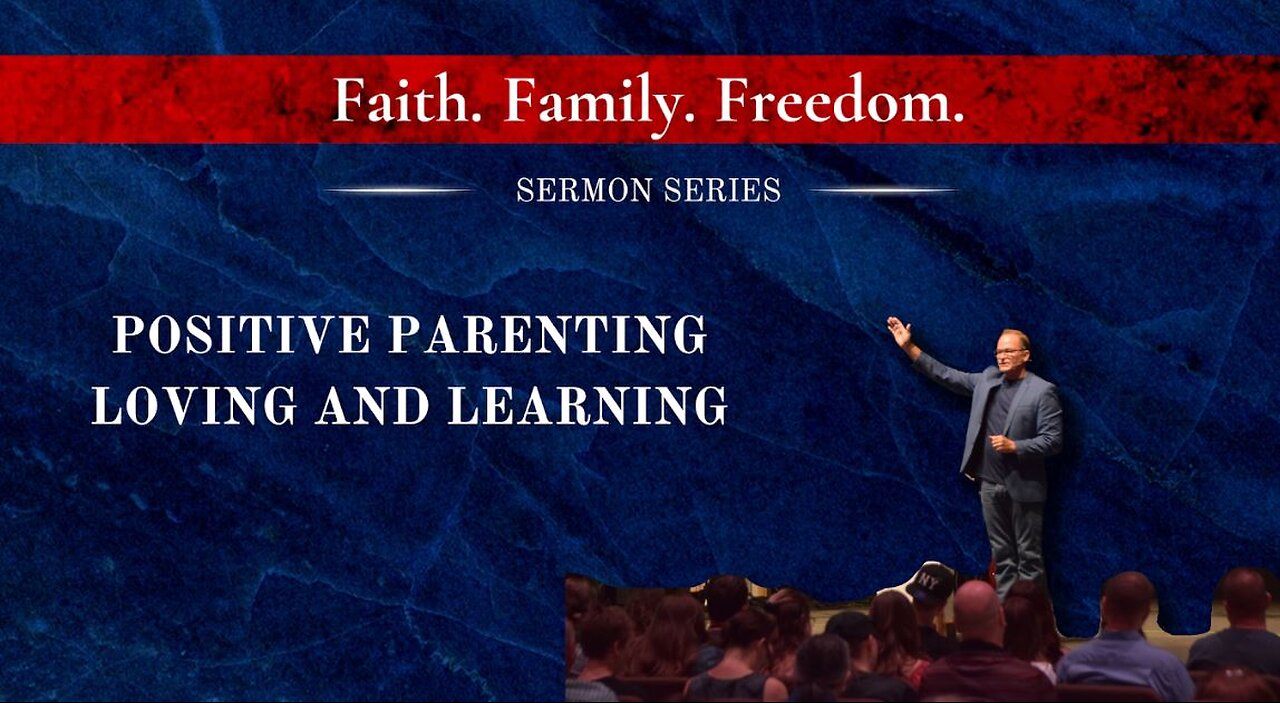 Faith. Family. Freedom.

SERMON SERIES

POSITIVE PARENTING
LOVING AND LEARNING

NY